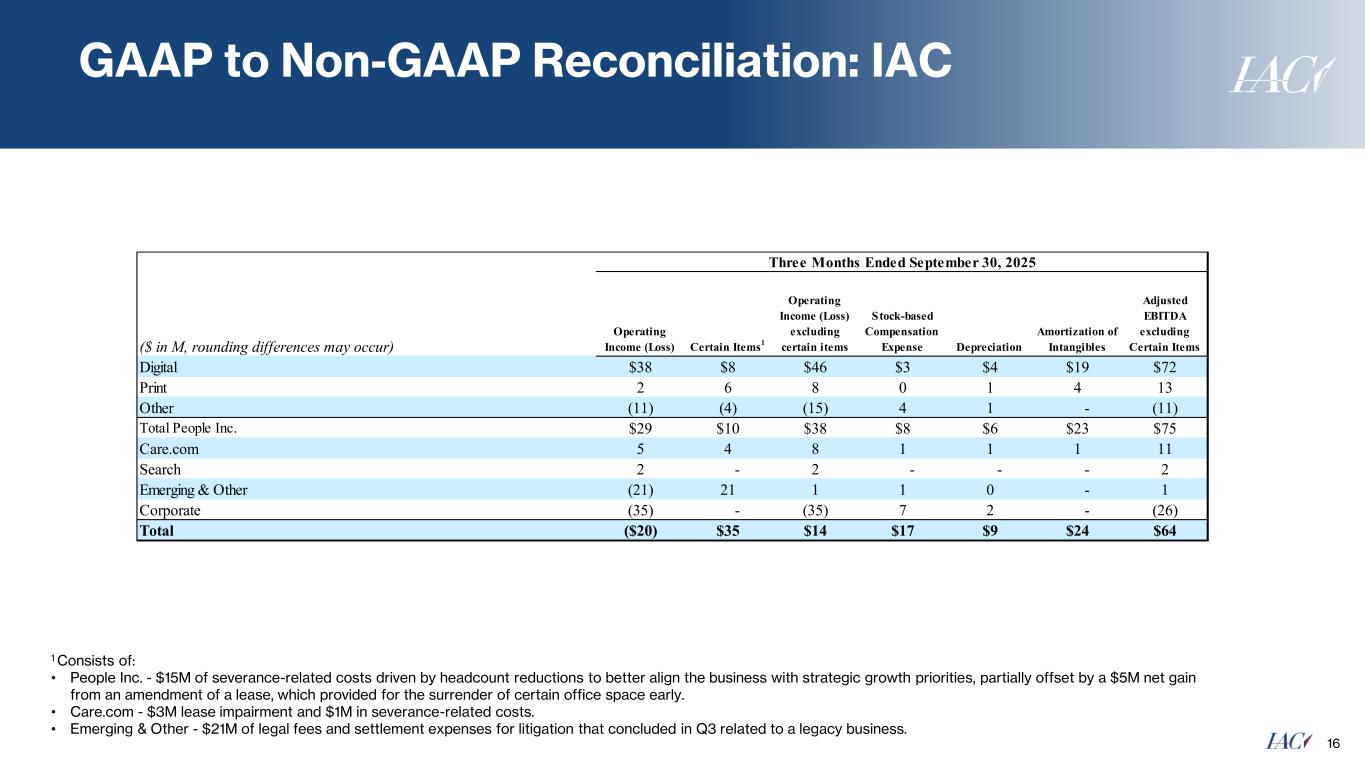 GAAP to Non-GAAP Reconciliation: IAC

IAC

Three Months Ended September 30, 2025

| ($ in M, rounding differences may occur) | Operating Income (Loss) | Certain Items$^1$ | Operating Income (Loss) excluding certain items | Stock-based Compensation Expense | Depreciation | Amortization of Intangibles | Adjusted EBITDA excluding Certain Items |
|---|---|---|---|---|---|---|---|
| Digital | $38 | $8 | $46 | $3 | $4 | $19 | $72 |
| Print | 2 | 6 | 8 | 0 | 1 | 4 | 13 |
| Other | (11) | (4) | (15) | 4 | 1 | - | (11) |
| Total People Inc. | $29 | $10 | $38 | $8 | $6 | $23 | $75 |
| Care.com | 5 | 4 | 8 | 1 | 1 | 1 | 11 |
| Search | 2 | - | 2 | - | - | - | 2 |
| Emerging & Other | (21) | 21 | 1 | 1 | 0 | - | 1 |
| Corporate | (35) | - | (35) | 7 | 2 | - | (26) |
| Total | ($20) | $35 | $14 | $17 | $9 | $24 | $64 |

$^1$ Consists of:
• People Inc. - $15M of severance-related costs driven by headcount reductions to better align the business with strategic growth priorities, partially offset by a $5M net gain from an amendment of a lease, which provided for the surrender of certain office space early.
• Care.com - $3M lease impairment and $1M in severance-related costs.
• Emerging & Other - $21M of legal fees and settlement expenses for litigation that concluded in Q3 related to a legacy business.

IAC 16